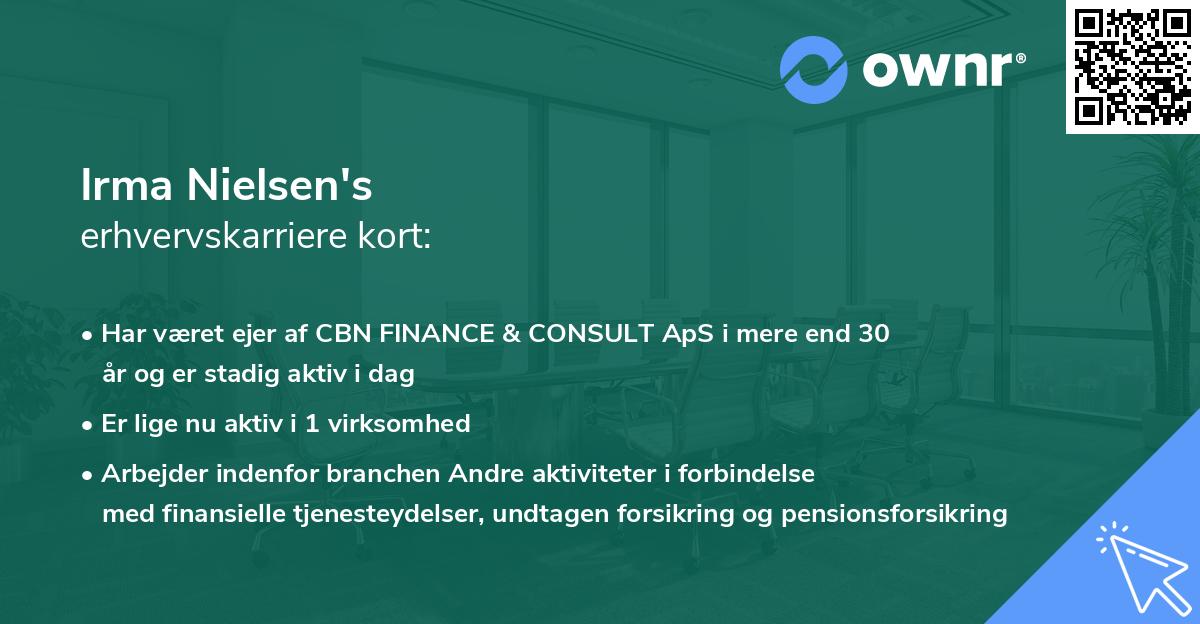 ownr®

Irma Nielsen's
erhvervskarriere kort:

• Har været ejer af CBN FINANCE & CONSULT ApS i mere end 30 år og er stadig aktiv i dag

• Er lige nu aktiv i 1 virksomhed

• Arbejder indenfor branchen Andre aktiviteter i forbindelse med finansielle tjenesteydelser, undtagen forsikring og pensionsforsikring